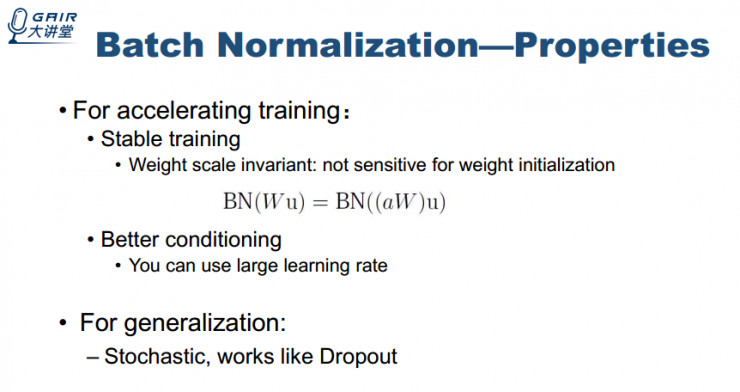 GAIR 大讲堂

Batch Normalization—Properties

• For accelerating training：
• Stable training
• Weight scale invariant: not sensitive for weight initialization

$\mathrm{BN}(W\mathrm{u}) = \mathrm{BN}((aW)\mathrm{u})$

• Better conditioning
• You can use large learning rate

• For generalization:
– Stochastic, works like Dropout